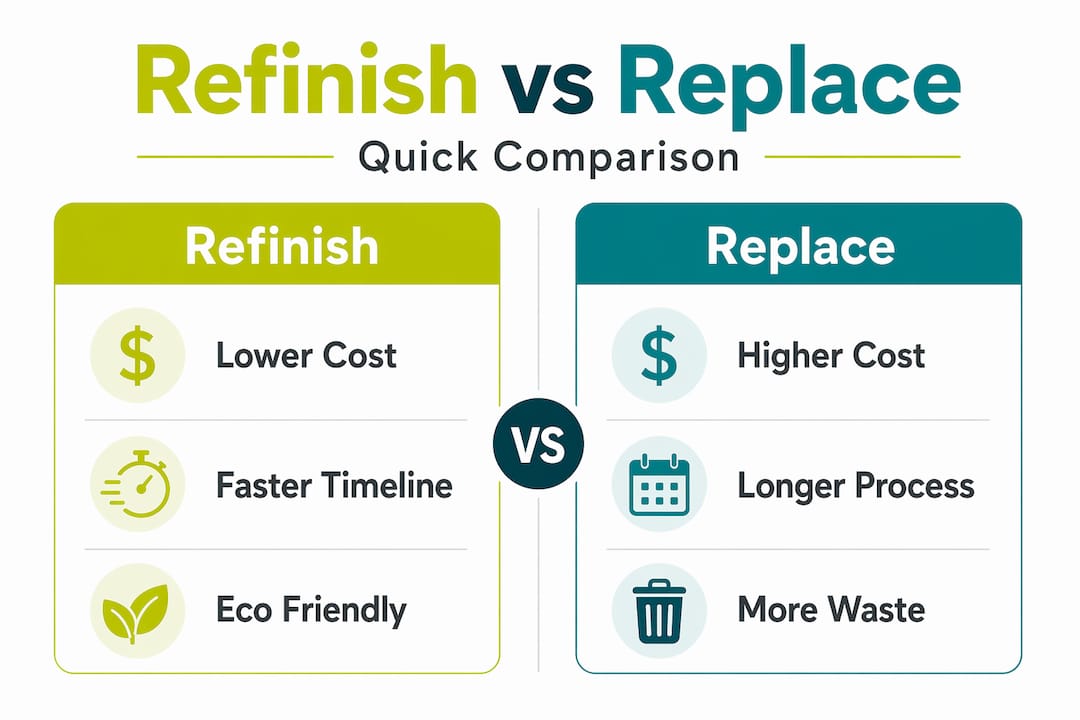 Refinish vs Replace

Quick Comparison

Refinish

$ Lower Cost

Faster Timeline

Eco Friendly

VS

Replace

$ Higher Cost

Longer Process

More Waste